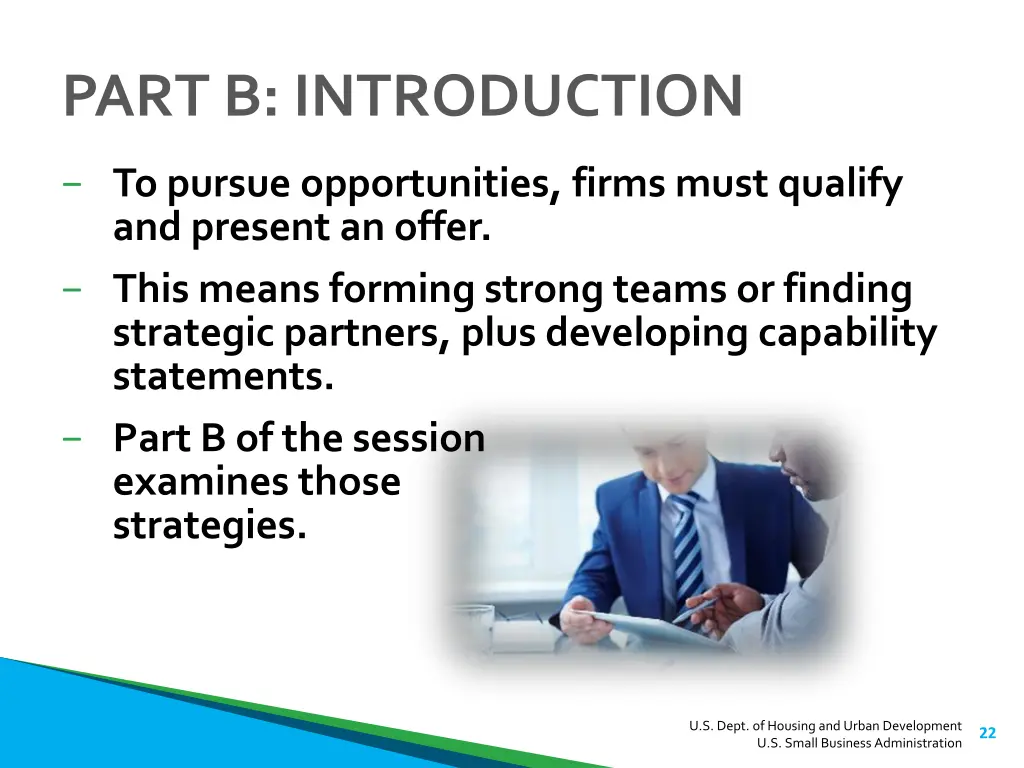 PART B: INTRODUCTION

– To pursue opportunities, firms must qualify and present an offer.

– This means forming strong teams or finding strategic partners, plus developing capability statements.

– Part B of the session examines those strategies.

U.S. Dept. of Housing and Urban Development
U.S. Small Business Administration

22